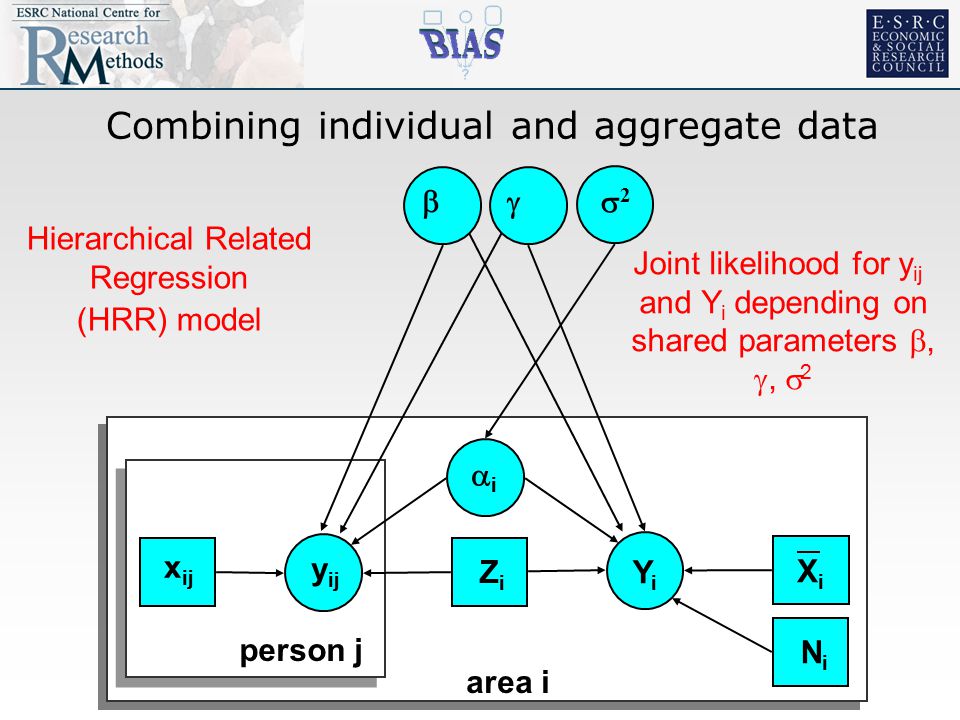 ESRC National Centre for Research Methods

BIAS

E·S·R·C ECONOMIC & SOCIAL RESEARCH COUNCIL

Combining individual and aggregate data

Hierarchical Related Regression (HRR) model

$\beta$ $\gamma$ $\sigma^2$

Joint likelihood for $y_{ij}$ and $Y_i$ depending on shared parameters $\beta$, $\gamma$, $\sigma^2$

$\alpha_i$

$x_{ij}$ $y_{ij}$ $Z_i$ $Y_i$ $\overline{X}_i$

$N_i$

person j

area i